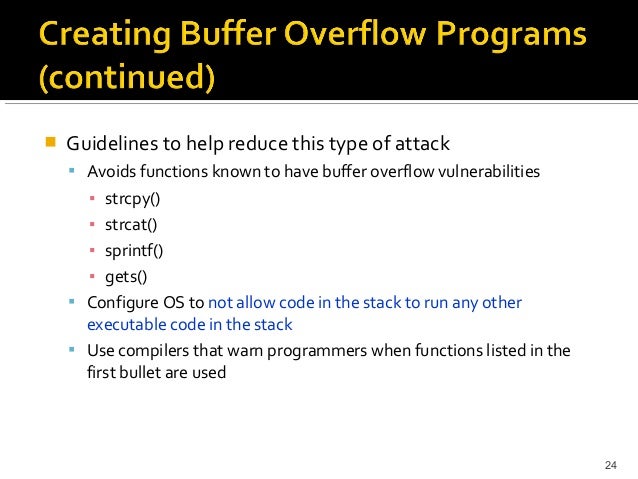 Creating Buffer Overflow Programs (continued)

Guidelines to help reduce this type of attack

Avoids functions known to have buffer overflow vulnerabilities

strcpy()

strcat()

sprintf()

gets()

Configure OS to not allow code in the stack to run any other executable code in the stack

Use compilers that warn programmers when functions listed in the first bullet are used

24